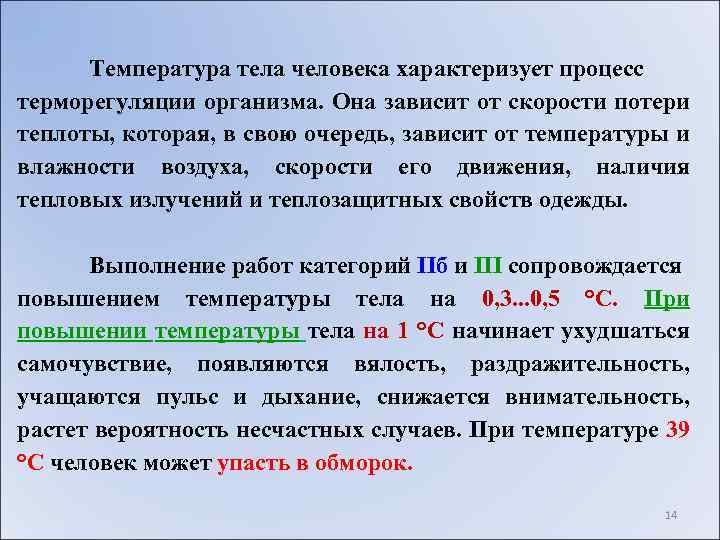 Температура тела человека характеризует процесс терморегуляции организма. Она зависит от скорости потери теплоты, которая, в свою очередь, зависит от температуры и влажности воздуха, скорости его движения, наличия тепловых излучений и теплозащитных свойств одежды.

Выполнение работ категорий IIб и III сопровождается повышением температуры тела на 0,3...0,5 °С. При повышении температуры тела на 1 °С начинает ухудшаться самочувствие, появляются вялость, раздражительность, учащаются пульс и дыхание, снижается внимательность, растет вероятность несчастных случаев. При температуре 39 °С человек может упасть в обморок.

14